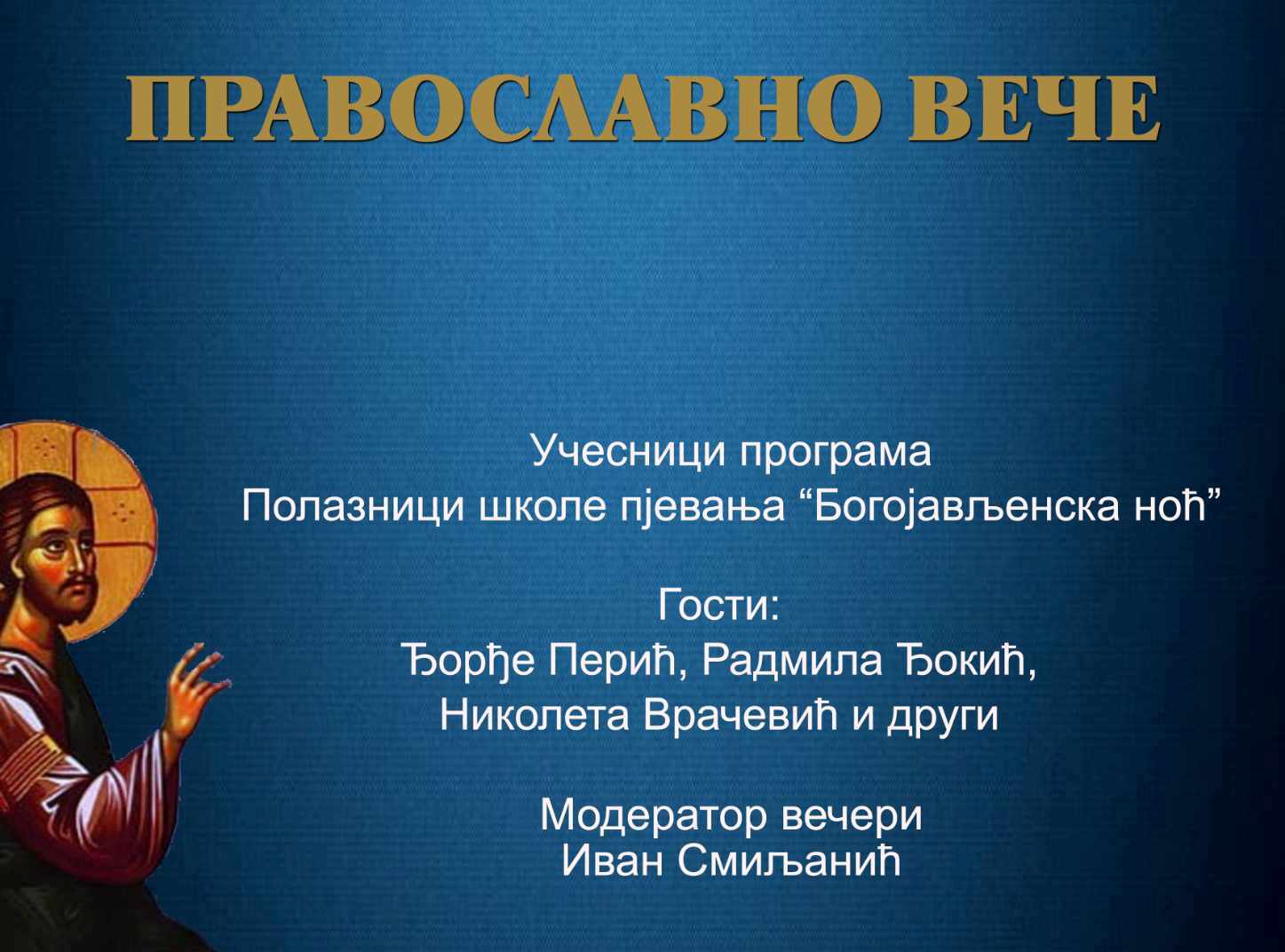 ПРАВОСЛАВНО ВЕЧЕ

Учесници програма
Полазници школе пјевања "Богојављенска ноћ"

Гости:
Ђорђе Перић, Радмила Ђокић,
Николета Врачевић и други

Модератор вечери
Иван Смиљанић